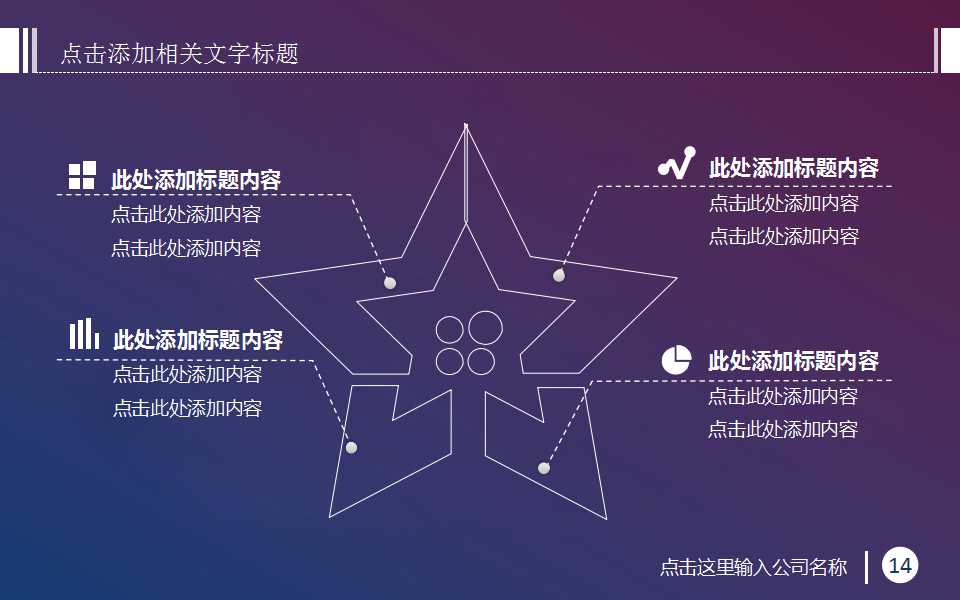 点击添加相关文字标题

此处添加标题内容
点击此处添加内容
点击此处添加内容

此处添加标题内容
点击此处添加内容
点击此处添加内容

此处添加标题内容
点击此处添加内容
点击此处添加内容

此处添加标题内容
点击此处添加内容
点击此处添加内容

点击这里输入公司名称 14